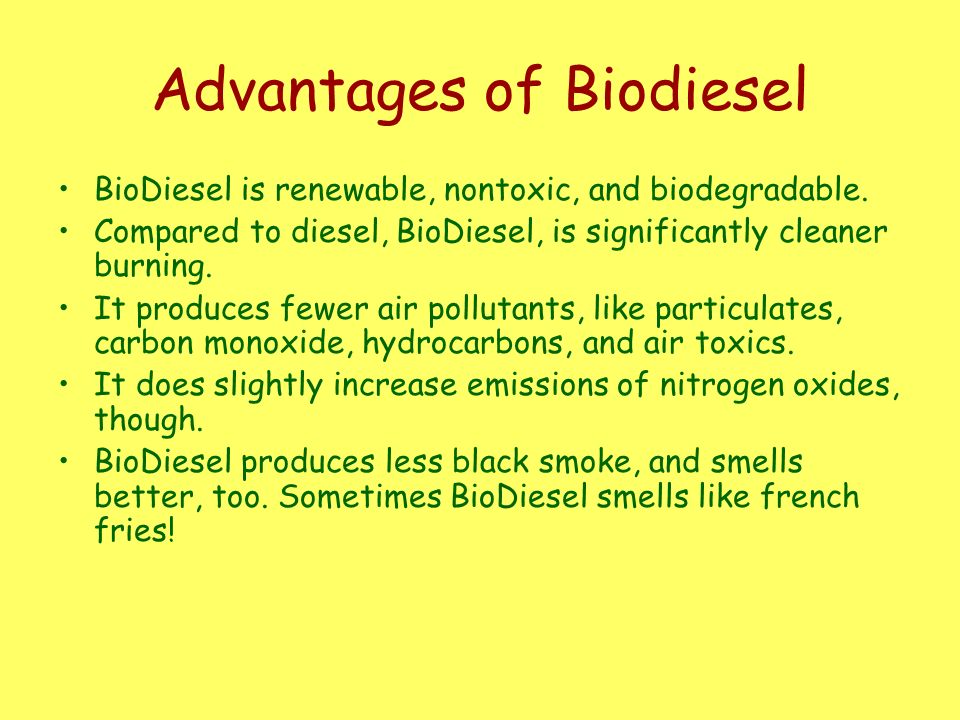 Advantages of Biodiesel

• BioDiesel is renewable, nontoxic, and biodegradable.
• Compared to diesel, BioDiesel, is significantly cleaner burning.
• It produces fewer air pollutants, like particulates, carbon monoxide, hydrocarbons, and air toxics.
• It does slightly increase emissions of nitrogen oxides, though.
• BioDiesel produces less black smoke, and smells better, too. Sometimes BioDiesel smells like french fries!